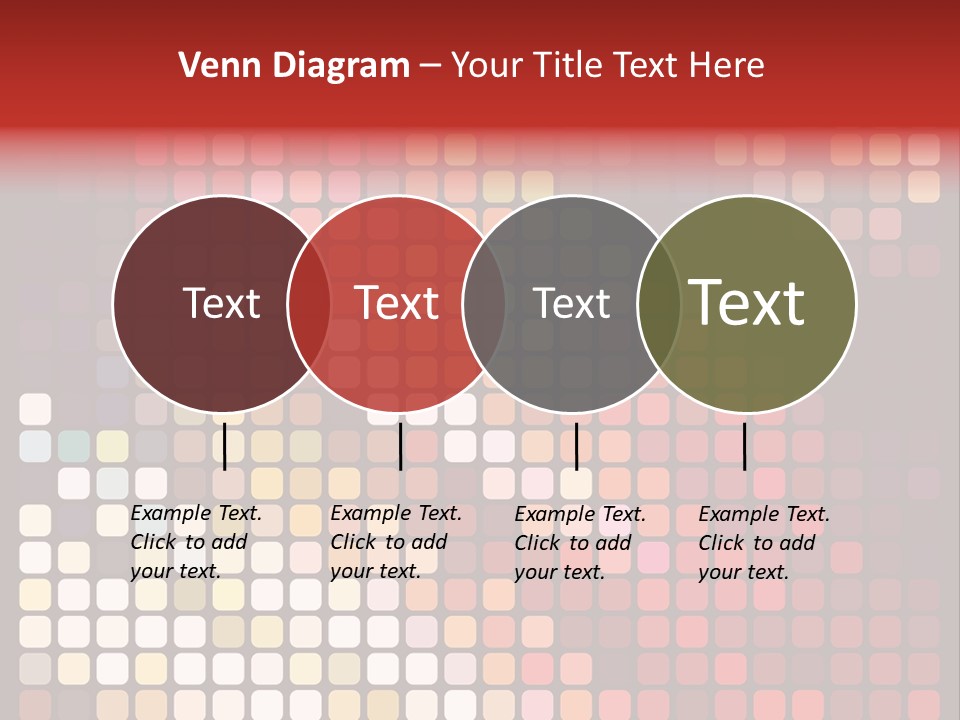 Venn Diagram – Your Title Text Here

Text

Text

Text

Text

Example Text. Click to add your text.

Example Text. Click to add your text.

Example Text. Click to add your text.

Example Text. Click to add your text.